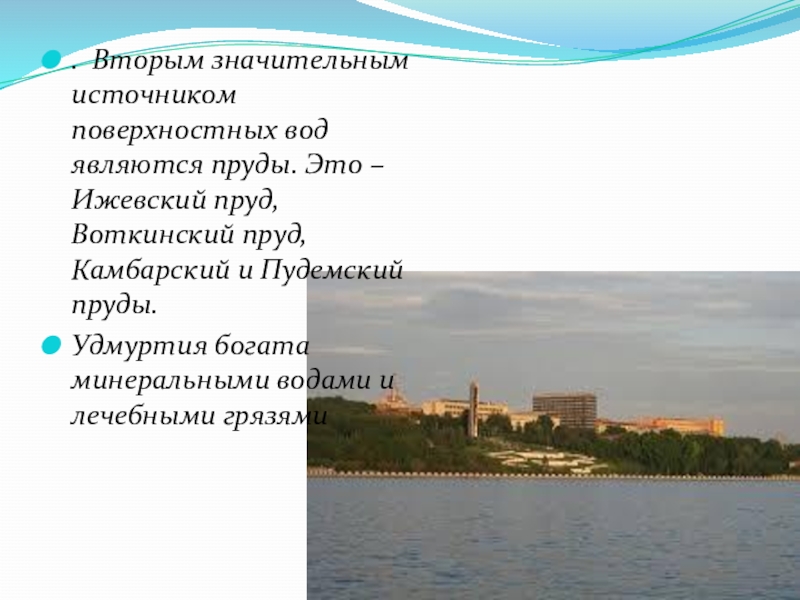 . Вторым значительным источником поверхностных вод являются пруды. Это – Ижевский пруд, Воткинский пруд, Камбарский и Пудемский пруды.

Удмуртия богата минеральными водами и лечебными грязями